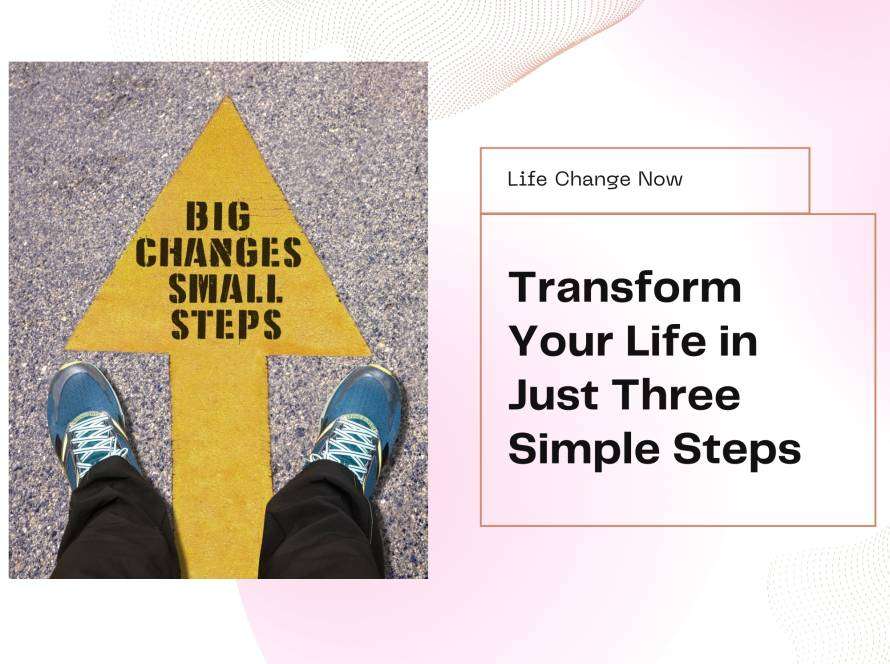 BIG CHANGES SMALL STEPS

Life Change Now

Transform Your Life in Just Three Simple Steps